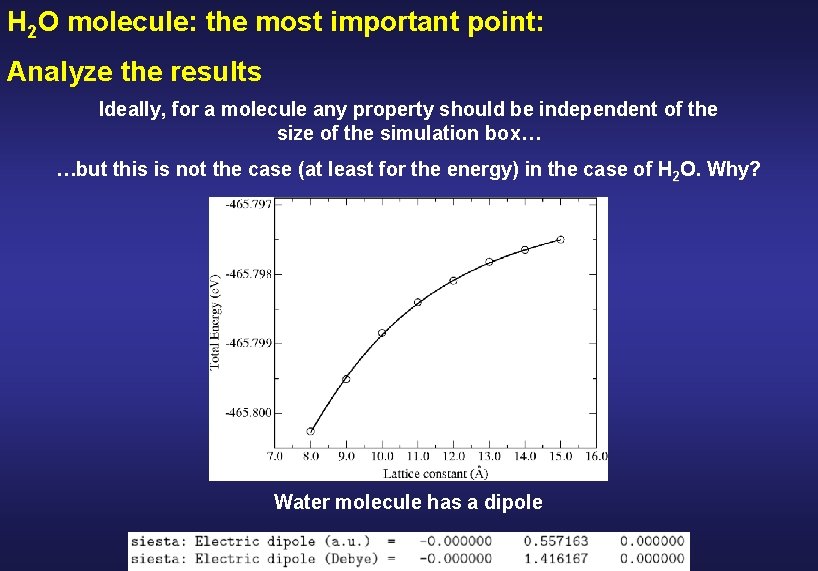 $H_2O$ molecule: the most important point:

Analyze the results

Ideally, for a molecule any property should be independent of the size of the simulation box…

…but this is not the case (at least for the energy) in the case of $H_2O$. Why?

-465.797

-465.798

-465.799

-465.800

Total Energy (eV)

7.0 8.0 9.0 10.0 11.0 12.0 13.0 14.0 15.0 16.0

Lattice constant (Å)

Water molecule has a dipole

siesta: Electric dipole (a.u.) = -0.000000 0.557163 0.000000
siesta: Electric dipole (Debye) = -0.000000 1.416167 0.000000